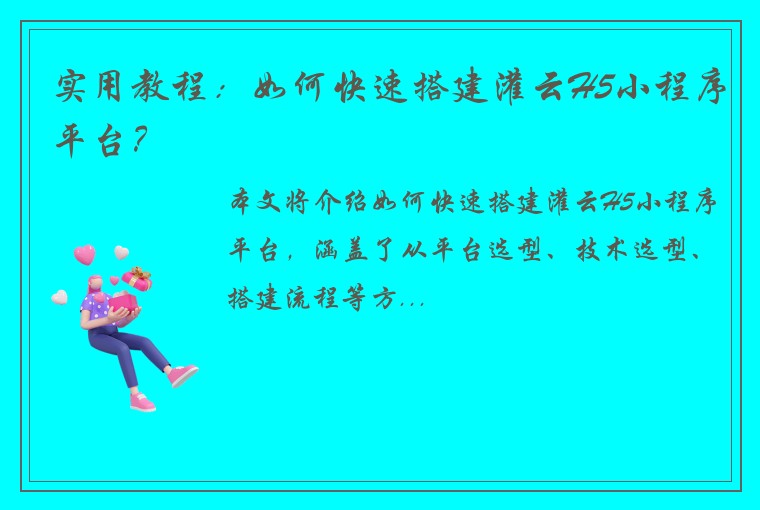 实用教程：如何快速搭建灌云H5小程序平台？

本文将介绍如何快速搭建灌云H5小程序平台，涵盖了从平台选型、技术选型、搭建流程等方...